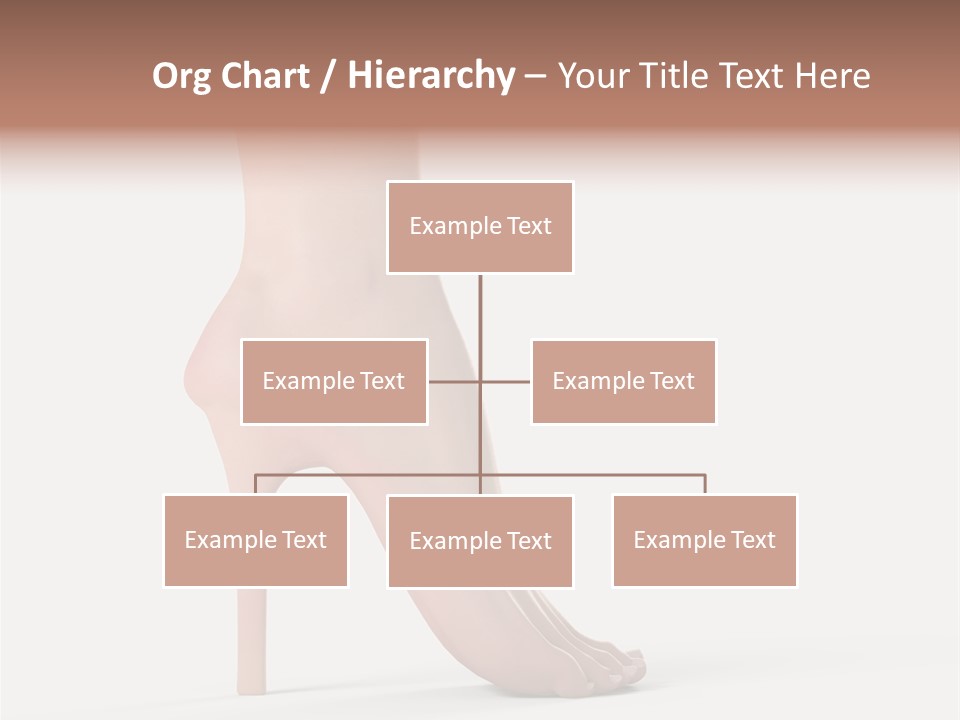 Org Chart / Hierarchy – Your Title Text Here

Example Text

Example Text

Example Text

Example Text

Example Text

Example Text